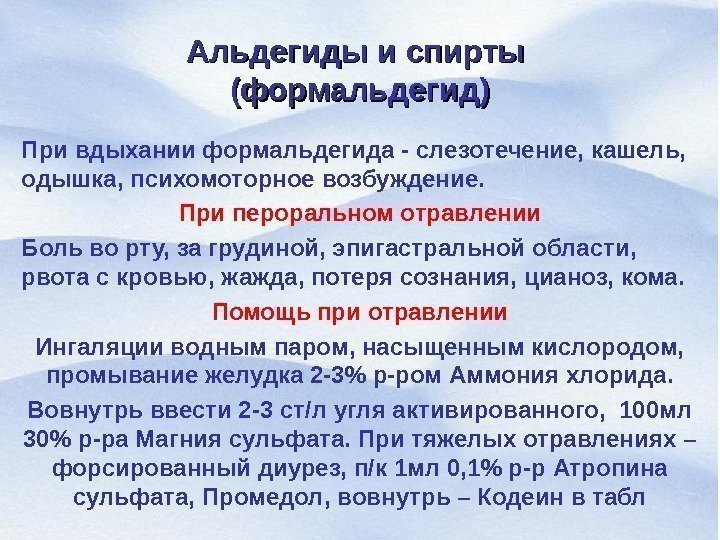 Альдегиды и спирты (формальдегид)

При вдыхании формальдегида - слезотечение, кашель, одышка, психомоторное возбуждение.

При пероральном отравлении

Боль во рту, за грудиной, эпигастральной области, рвота с кровью, жажда, потеря сознания, цианоз, кома.

Помощь при отравлении

Ингаляции водным паром, насыщенным кислородом, промывание желудка 2-3% р-ром Аммония хлорида.

Вовнутрь ввести 2-3 ст/л угля активированного, 100мл 30% р-ра Магния сульфата. При тяжелых отравлениях – форсированный диурез, п/к 1мл 0,1% р-р Атропина сульфата, Промедол, вовнутрь – Кодеин в табл